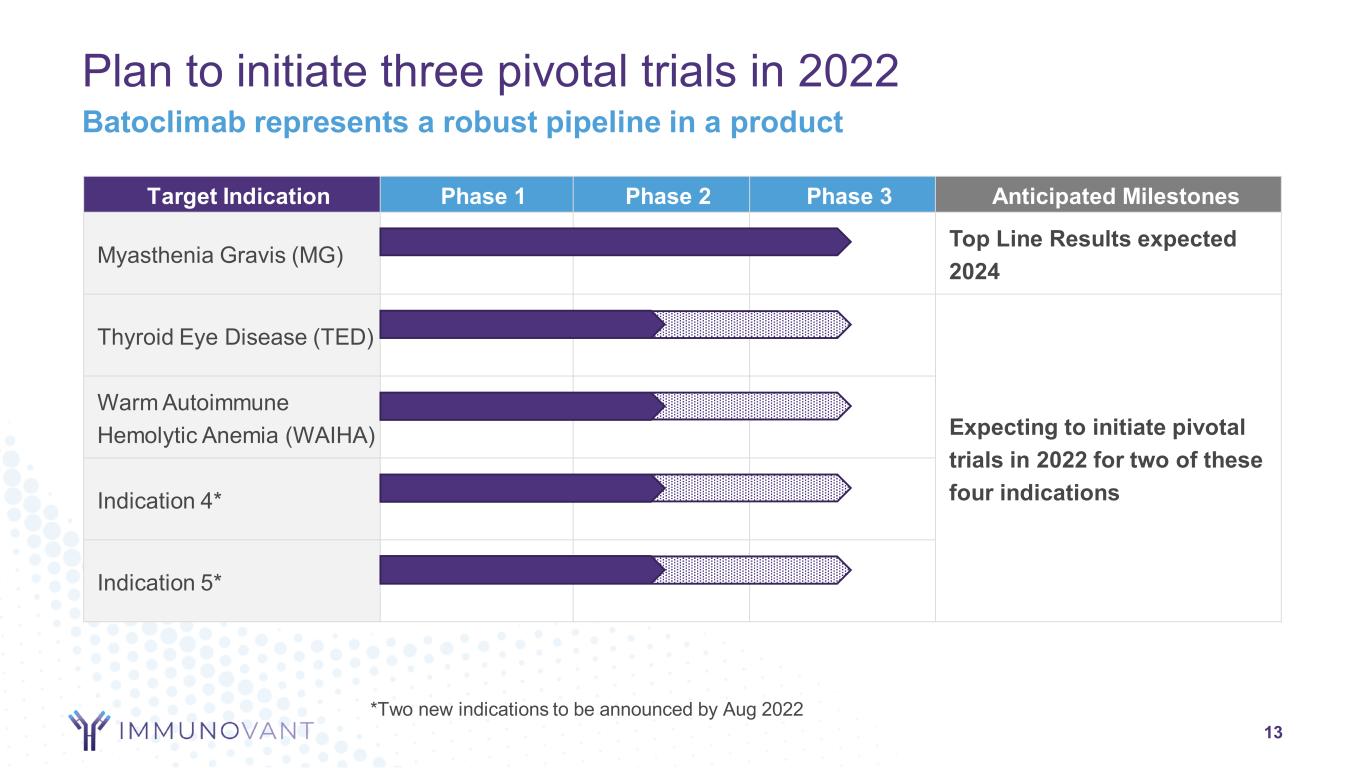 Plan to initiate three pivotal trials in 2022

Batoclimab represents a robust pipeline in a product

| Target Indication | Phase 1 | Phase 2 | Phase 3 | Anticipated Milestones |
|---|---|---|---|---|
| Myasthenia Gravis (MG) | | | | Top Line Results expected 2024 |
| Thyroid Eye Disease (TED) | | | | Expecting to initiate pivotal trials in 2022 for two of these four indications |
| Warm Autoimmune Hemolytic Anemia (WAIHA) | | | | |
| Indication 4* | | | | |
| Indication 5* | | | | |

*Two new indications to be announced by Aug 2022

IMMUNOVANT

13